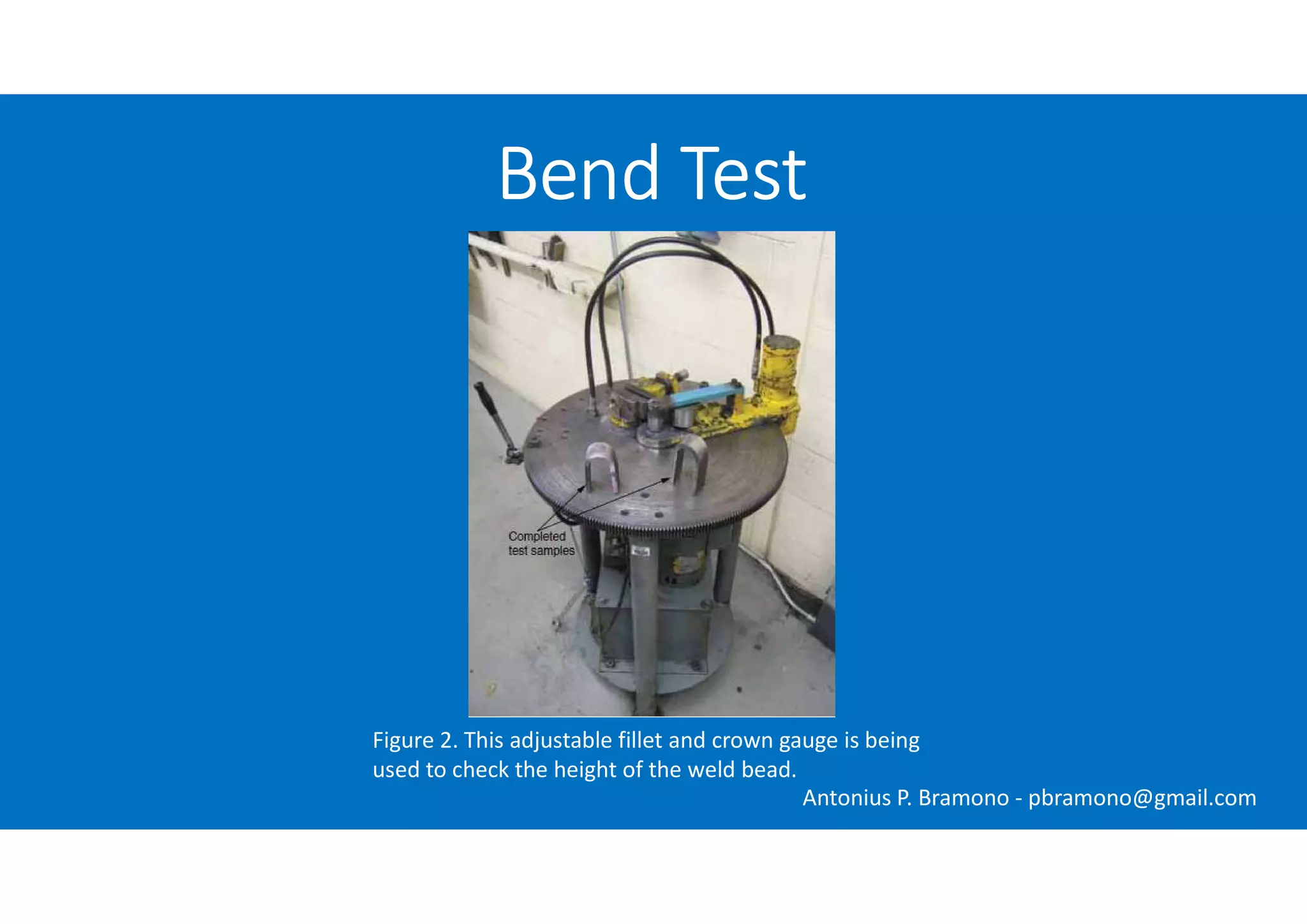 Bend Test

Completed test samples

Figure 2. This adjustable fillet and crown gauge is being used to check the height of the weld bead.

Antonius P. Bramono - pbramono@gmail.com